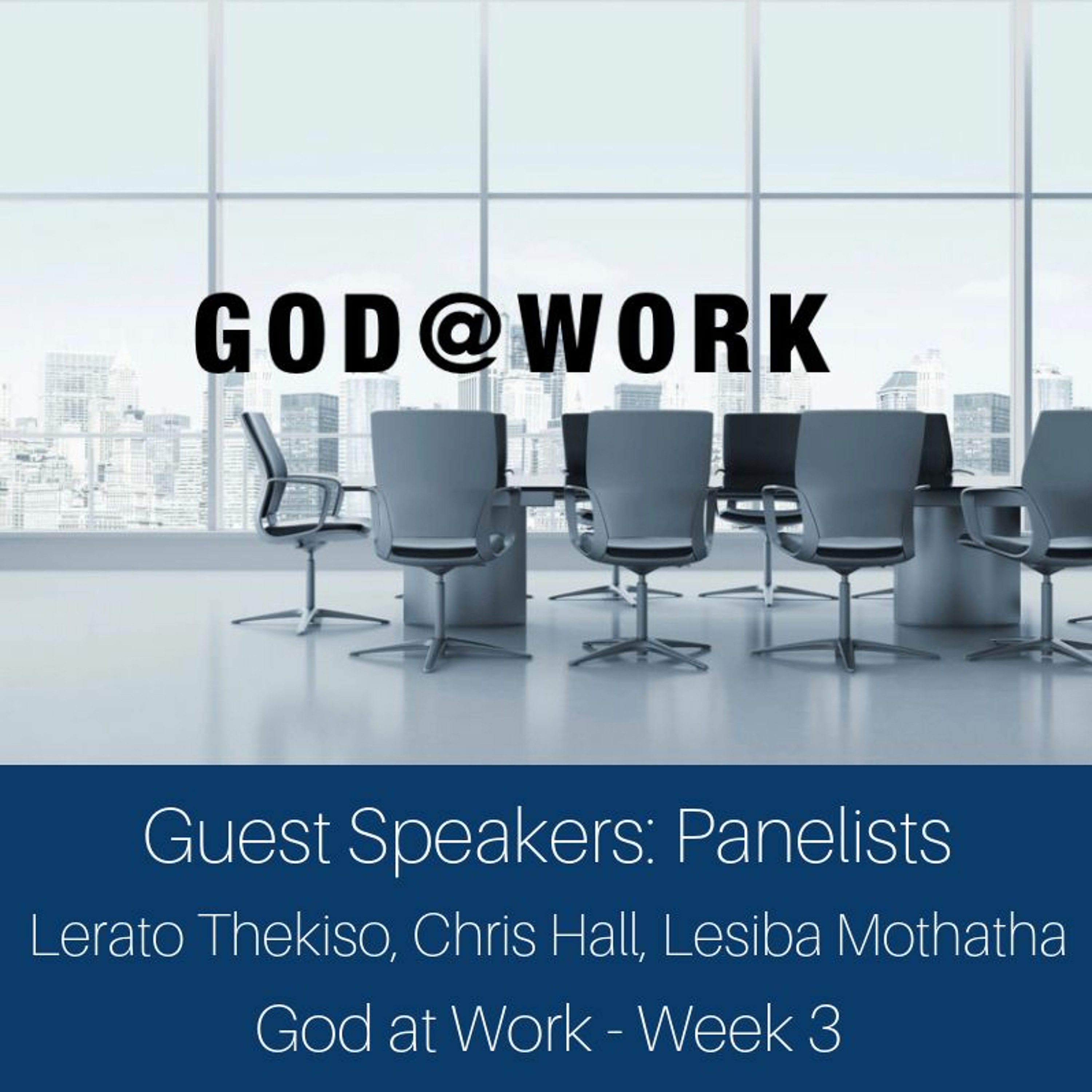 GOD@WORK

Guest Speakers: Panelists
Lerato Thekiso, Chris Hall, Lesiba Mothatha
God at Work - Week 3